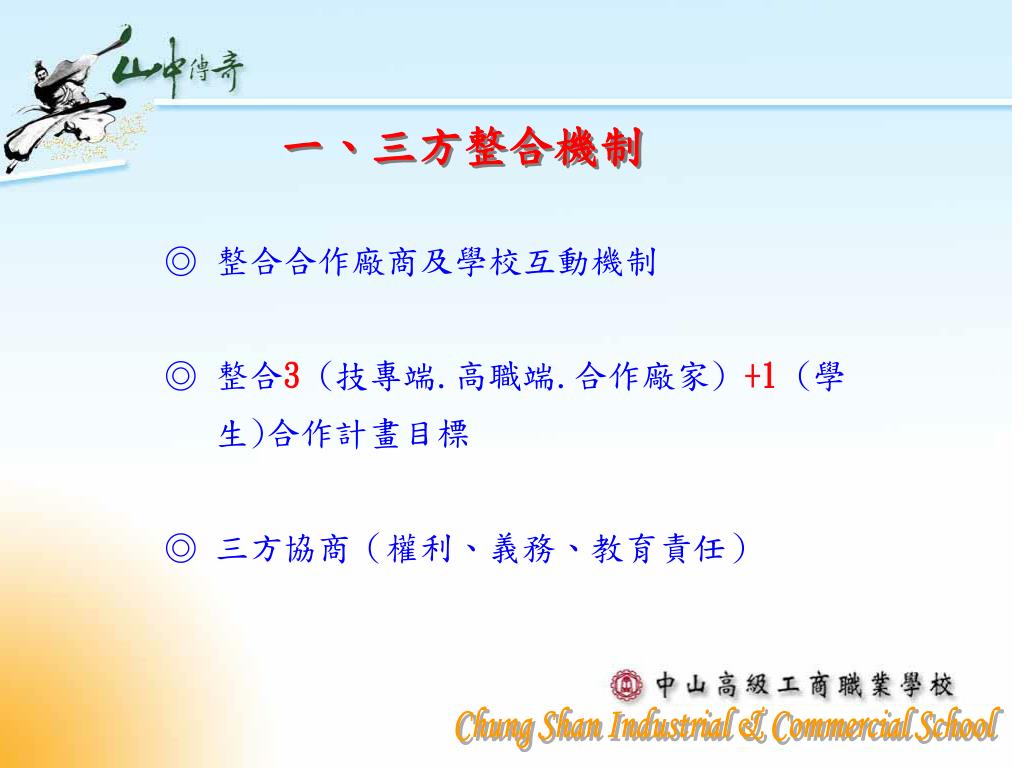 山中傳奇

一、三方整合機制

◎ 整合合作廠商及學校互動機制

◎ 整合3（技專端.高職端.合作廠家）+1（學生)合作計畫目標

◎ 三方協商（權利、義務、教育責任）

中山高級工商職業學校
Chung Shan Industrial & Commercial School